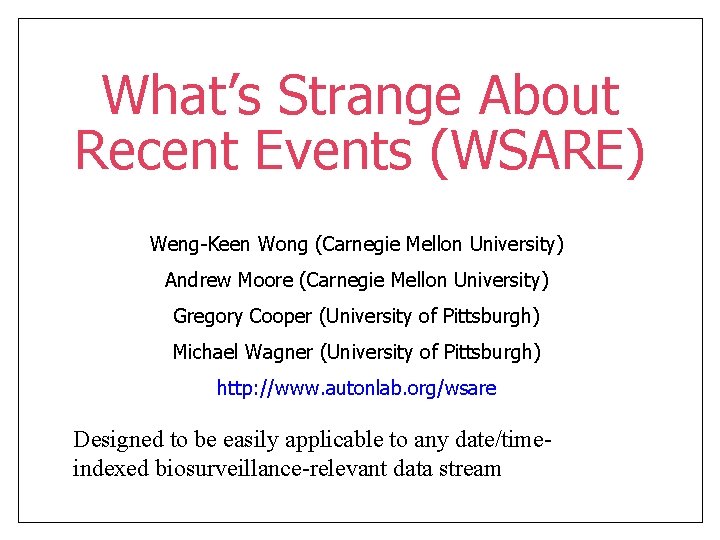 What's Strange About Recent Events (WSARE)

Weng-Keen Wong (Carnegie Mellon University)

Andrew Moore (Carnegie Mellon University)

Gregory Cooper (University of Pittsburgh)

Michael Wagner (University of Pittsburgh)

http://www.autonlab.org/wsare

Designed to be easily applicable to any date/time-indexed biosurveillance-relevant data stream